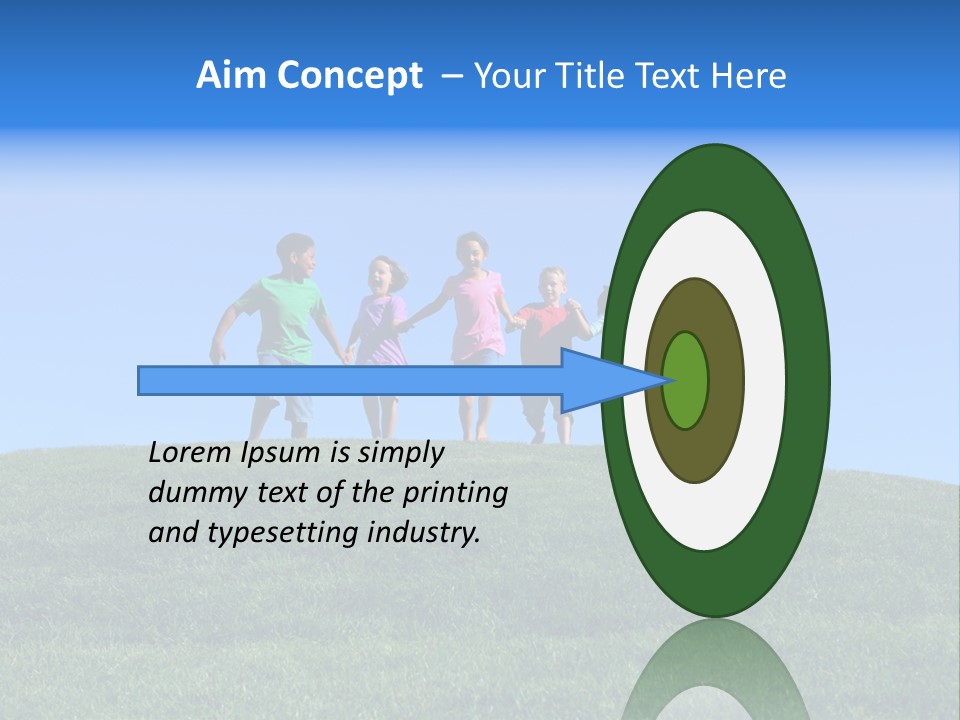 Aim Concept – Your Title Text Here

Lorem Ipsum is simply dummy text of the printing and typesetting industry.